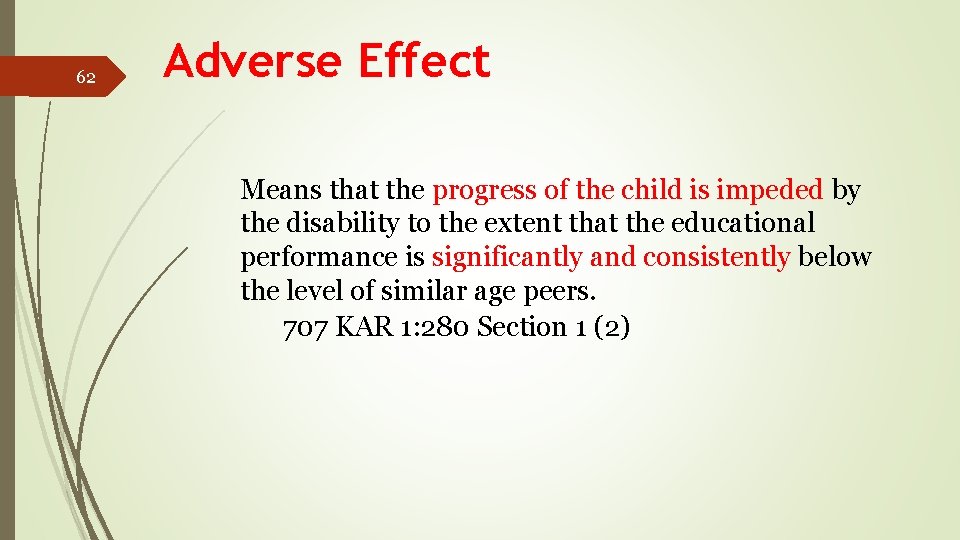 62

Adverse Effect

Means that the progress of the child is impeded by the disability to the extent that the educational performance is significantly and consistently below the level of similar age peers.
707 KAR 1:280 Section 1 (2)